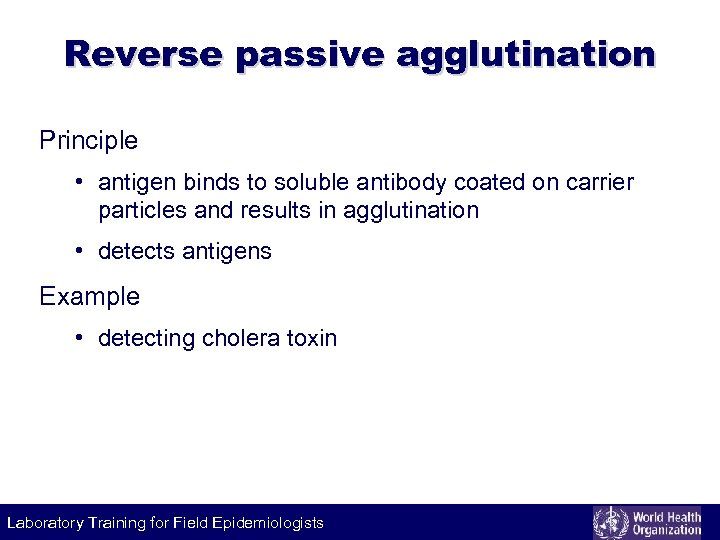 Reverse passive agglutination

Principle

• antigen binds to soluble antibody coated on carrier particles and results in agglutination

• detects antigens

Example

• detecting cholera toxin

Laboratory Training for Field Epidemiologists

World Health Organization